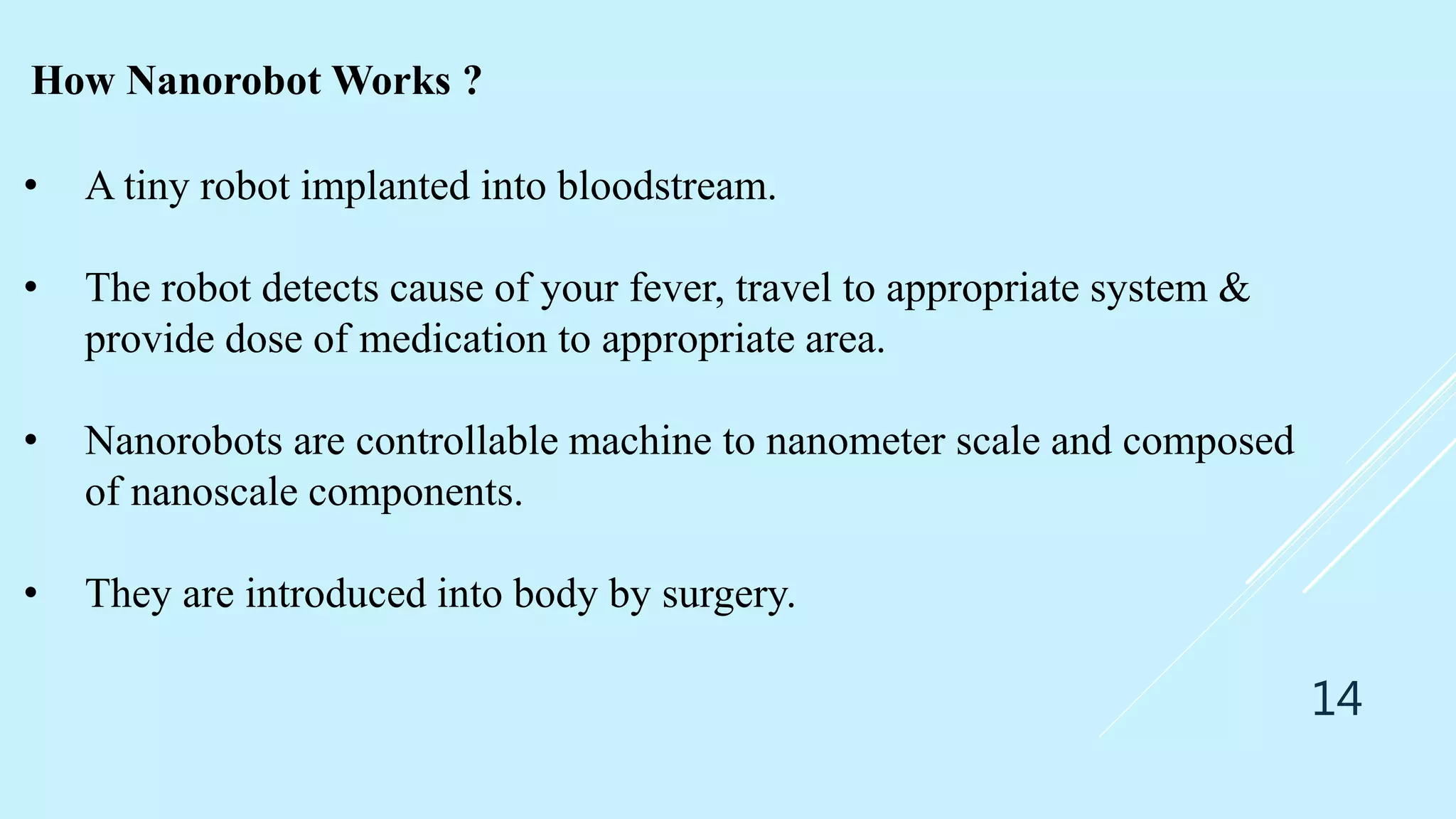 How Nanorobot Works ?

• A tiny robot implanted into bloodstream.

• The robot detects cause of your fever, travel to appropriate system & provide dose of medication to appropriate area.

• Nanorobots are controllable machine to nanometer scale and composed of nanoscale components.

• They are introduced into body by surgery.

14